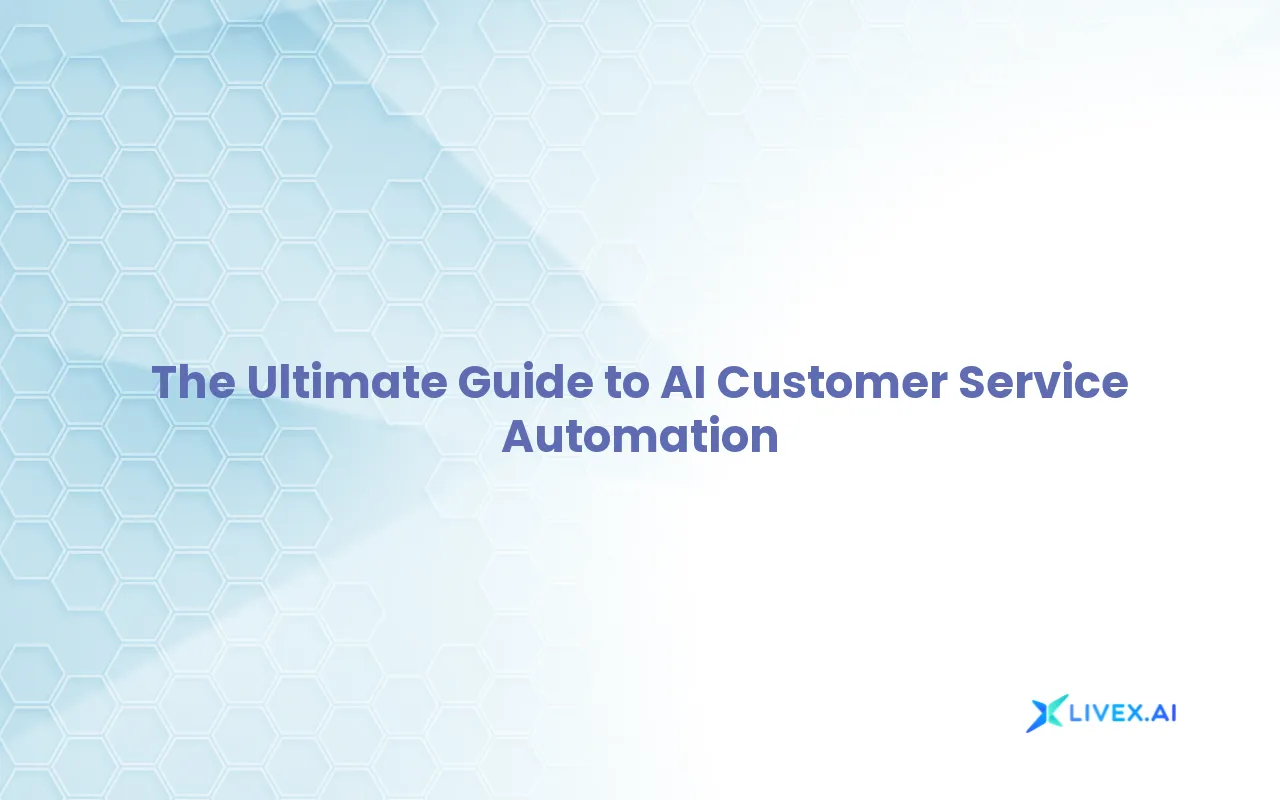 The Ultimate Guide to AI Customer Service Automation

LIVEX.AI